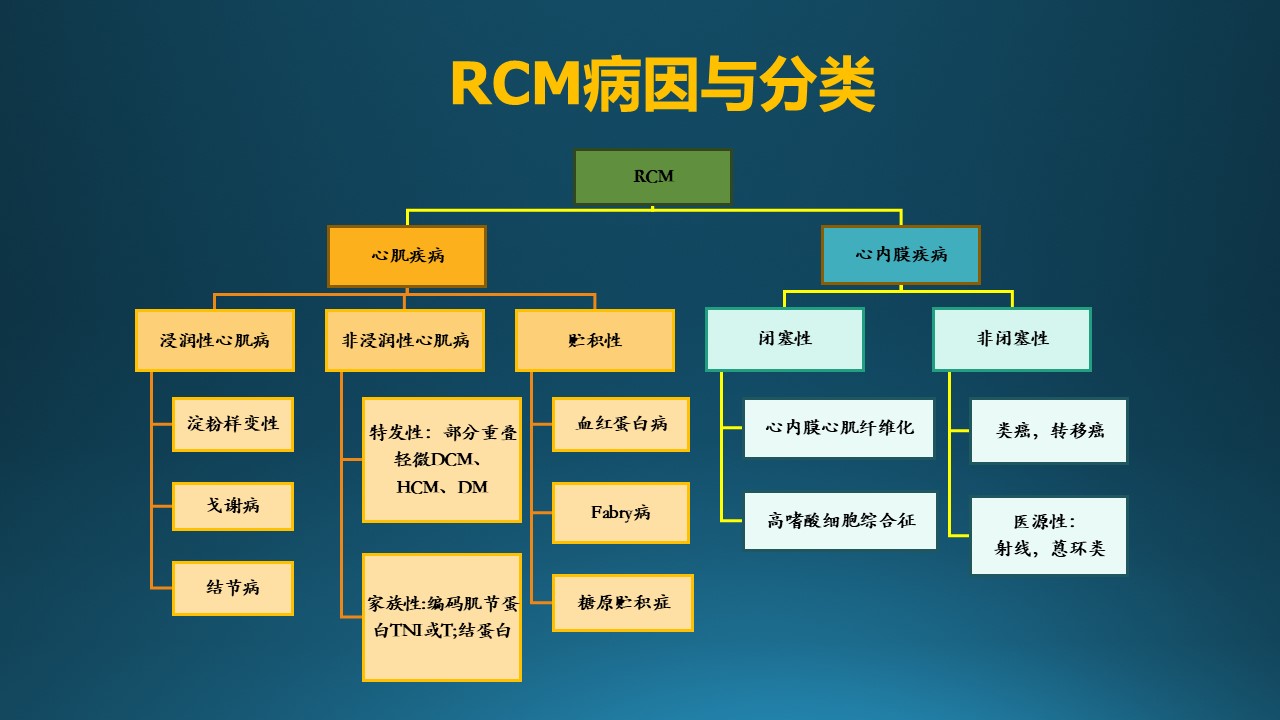 RCM病因与分类

RCM

心肌疾病

心内膜疾病

浸润性心肌病

非浸润性心肌病

贮积性

闭塞性

非闭塞性

淀粉样变性

戈谢病

结节病

特发性：部分重叠轻微DCM、HCM、DM

家族性:编码肌节蛋白TNI或T;结蛋白

血红蛋白病

Fabry病

糖原贮积症

心内膜心肌纤维化

高嗜酸细胞综合征

类癌，转移癌

医源性：射线，蒽环类